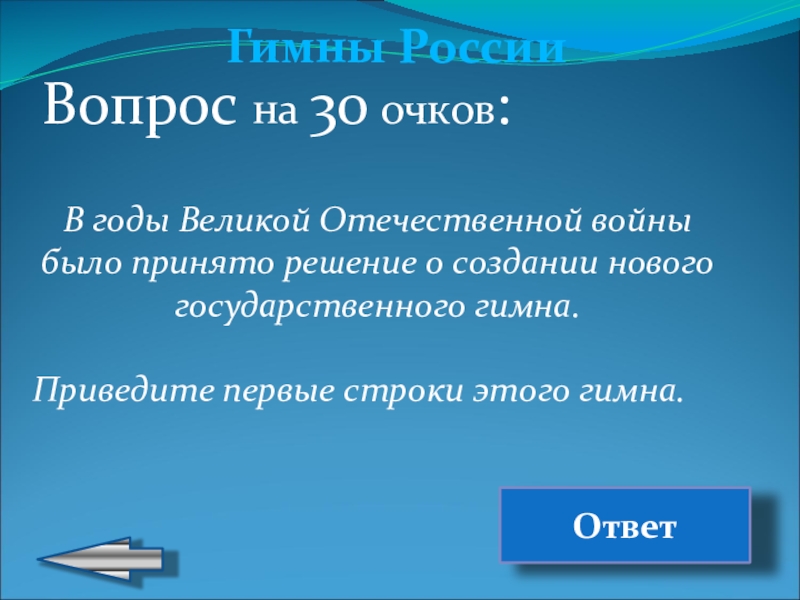 Гимны России

Вопрос на 30 очков:

В годы Великой Отечественной войны было принято решение о создании нового государственного гимна.

Приведите первые строки этого гимна.

Ответ